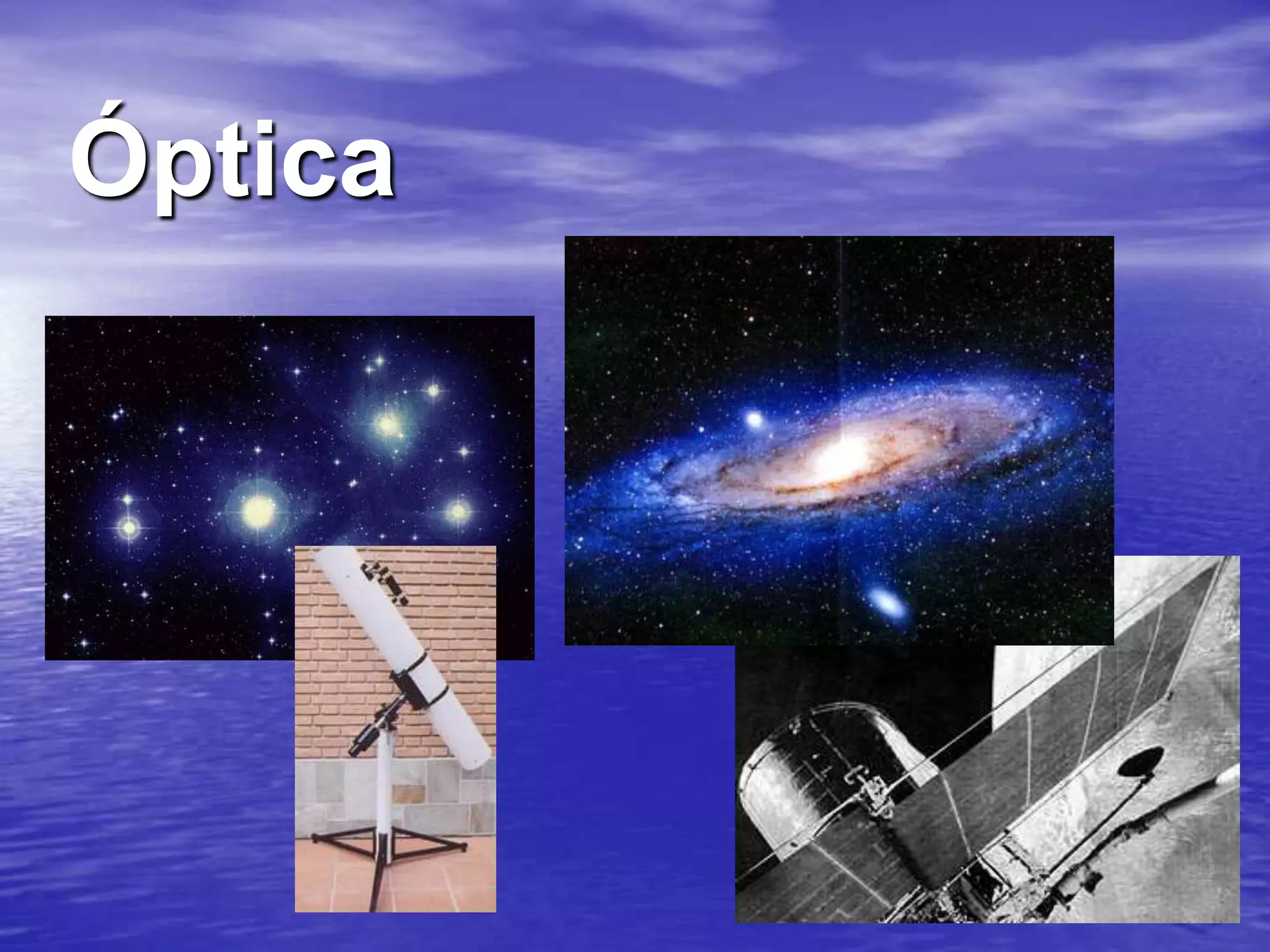 Óptica